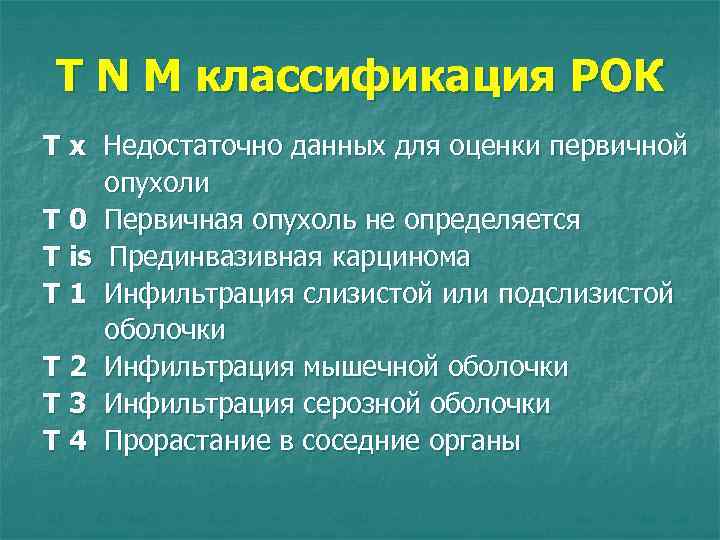 T N M классификация РОК

T x Недостаточно данных для оценки первичной опухоли

T 0 Первичная опухоль не определяется

T is Прединвазивная карцинома

T 1 Инфильтрация слизистой или подслизистой оболочки

T 2 Инфильтрация мышечной оболочки

T 3 Инфильтрация серозной оболочки

T 4 Прорастание в соседние органы